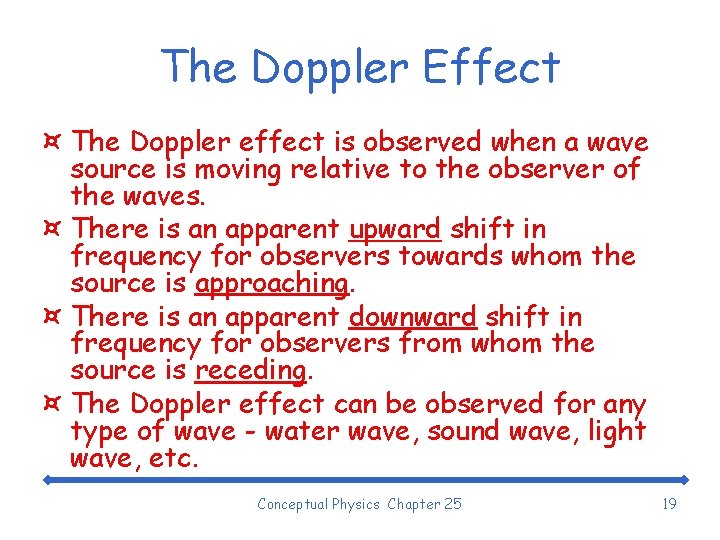 The Doppler Effect

¤ The Doppler effect is observed when a wave source is moving relative to the observer of the waves.

¤ There is an apparent upward shift in frequency for observers towards whom the source is approaching.

¤ There is an apparent downward shift in frequency for observers from whom the source is receding.

¤ The Doppler effect can be observed for any type of wave - water wave, sound wave, light wave, etc.

Conceptual Physics Chapter 25

19